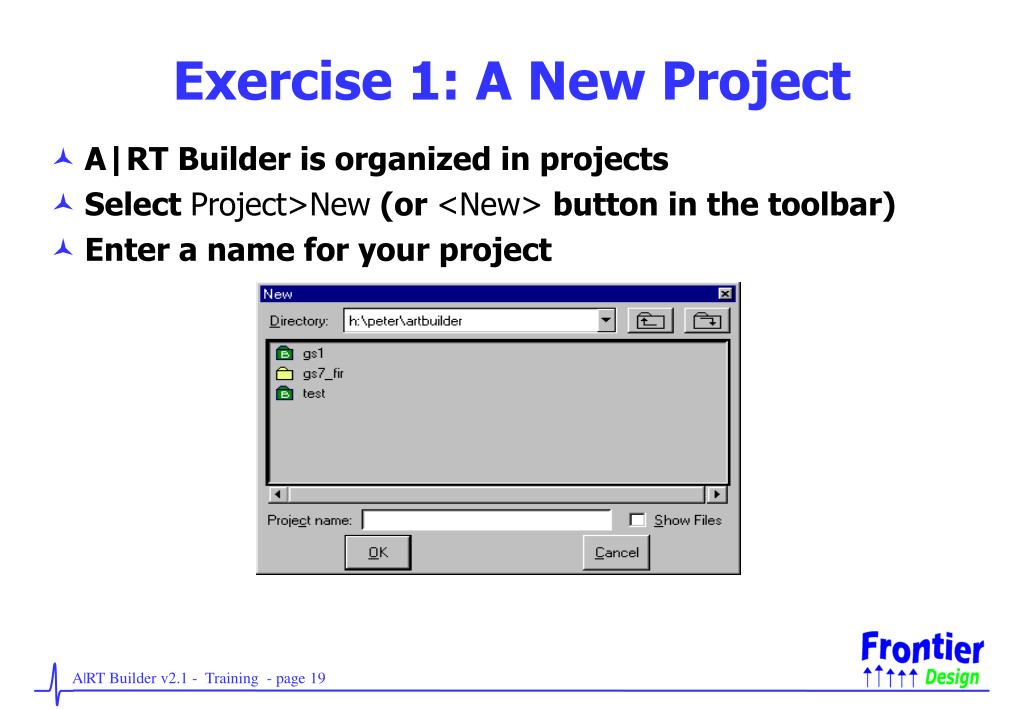 Exercise 1: A New Project

A|RT Builder is organized in projects

Select Project>New (or <New> button in the toolbar)

Enter a name for your project

New

Directory: h:\peter\artbuilder

gs1
gs7_fir
test

Project name:

Show Files

OK

Cancel

A|RT Builder v2.1 - Training - page 19

Frontier Design